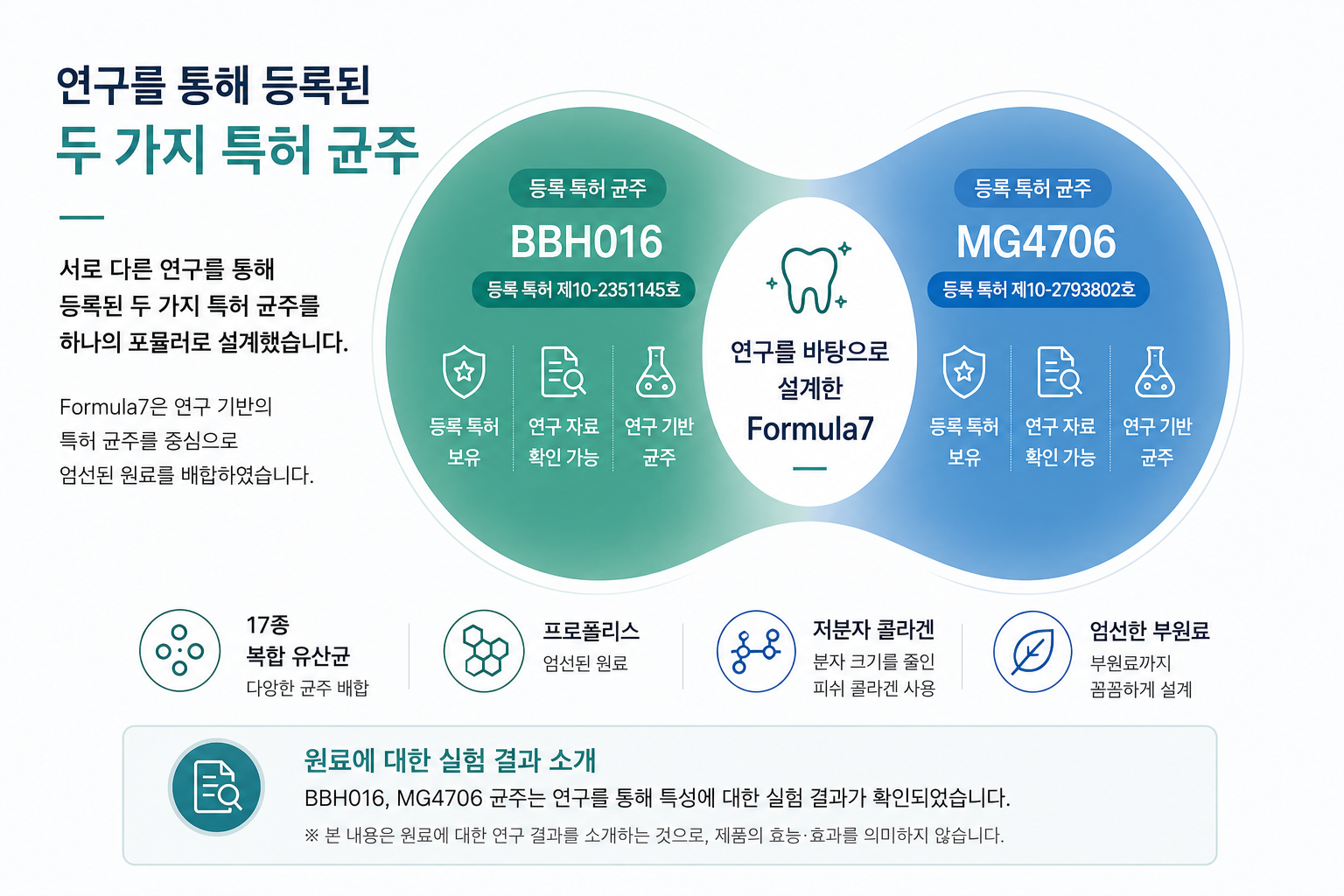 연구를 통해 등록된
두 가지 특허 균주

서로 다른 연구를 통해 등록된 두 가지 특허 균주를 하나의 포뮬러로 설계했습니다.

Formula7은 연구 기반의 특허 균주를 중심으로 엄선된 원료를 배합하였습니다.

등록 특허 균주
BBH016
등록 특허 제10-2351145호

등록 특허 보유
연구 자료 확인 가능
연구 기반 균주

연구를 바탕으로 설계한
Formula7

등록 특허 균주
MG4706
등록 특허 제10-2793802호

등록 특허 보유
연구 자료 확인 가능
연구 기반 균주

17종 복합 유산균
다양한 균주 배합

프로폴리스
엄선된 원료

저분자 콜라겐
분자 크기를 줄인 피쉬 콜라겐 사용

엄선한 부원료
부원료까지 꼼꼼하게 설계

원료에 대한 실험 결과 소개
BBH016, MG4706 균주는 연구를 통해 특성에 대한 실험 결과가 확인되었습니다.
※ 본 내용은 원료에 대한 연구 결과를 소개하는 것으로, 제품의 효능·효과를 의미하지 않습니다.